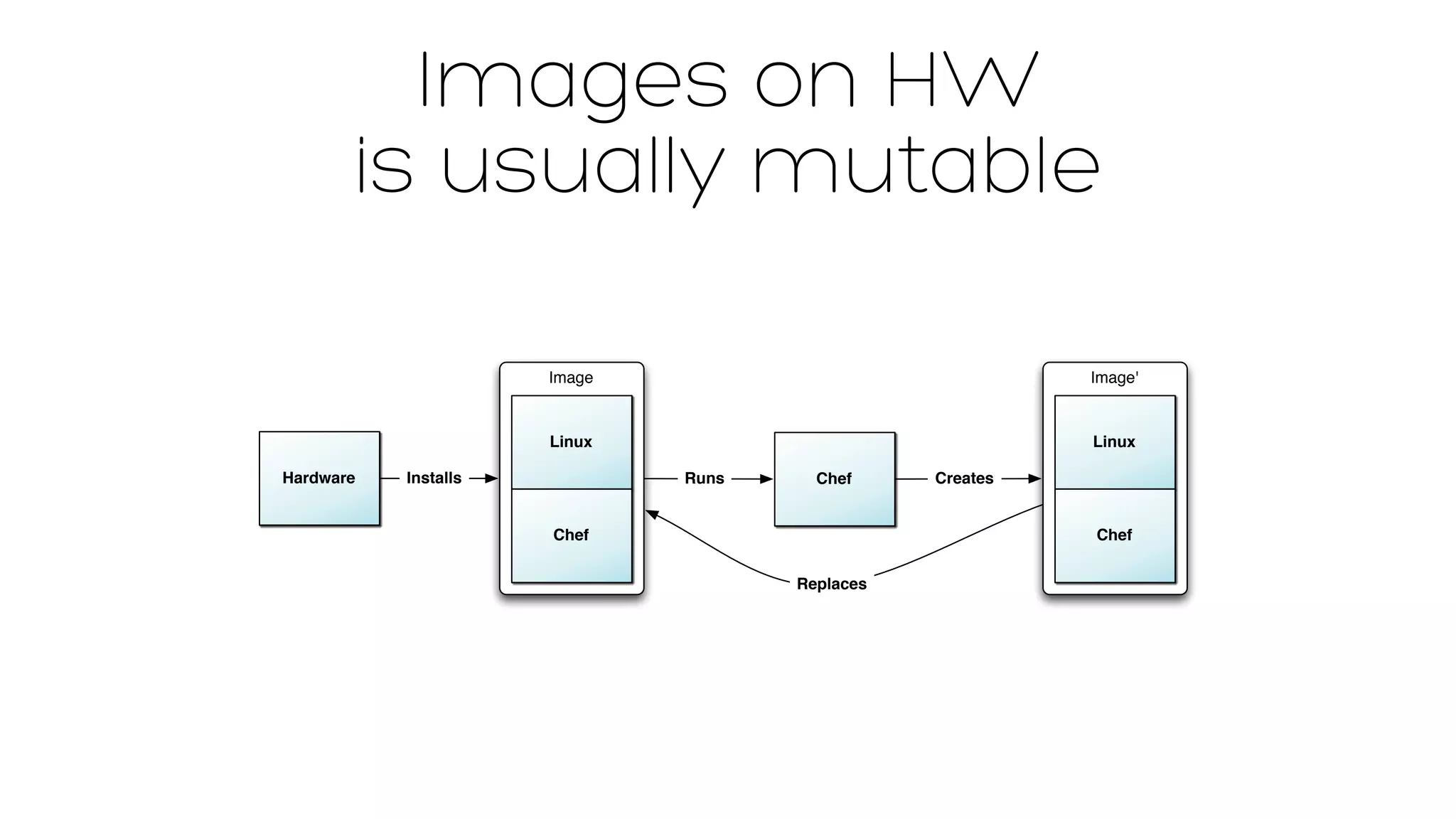 Images on HW
is usually mutable

Hardware

Installs

Image

Linux

Chef

Runs

Chef

Creates

Image'

Linux

Chef

Replaces